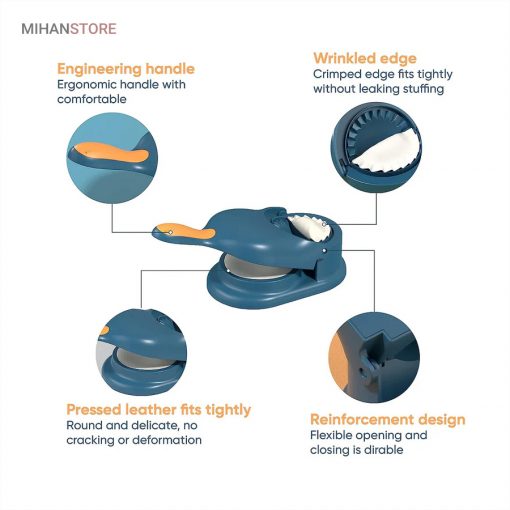 MIHANSTORE

Engineering handle
Ergonomic handle with comfortable

Wrinkled edge
Crimped edge fits tightly without leaking stuffing

Pressed leather fits tightly
Round and delicate, no cracking or deformation

Reinforcement design
Flexible opening and closing is dirable